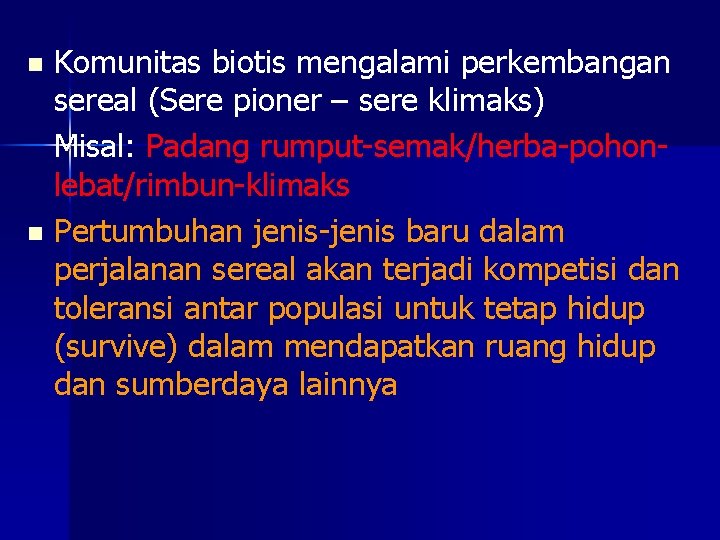 Komunitas biotis mengalami perkembangan sereal (Sere pioner – sere klimaks)

Misal: Padang rumput-semak/herba-pohon-lebat/rimbun-klimaks

Pertumbuhan jenis-jenis baru dalam perjalanan sereal akan terjadi kompetisi dan toleransi antar populasi untuk tetap hidup (survive) dalam mendapatkan ruang hidup dan sumberdaya lainnya